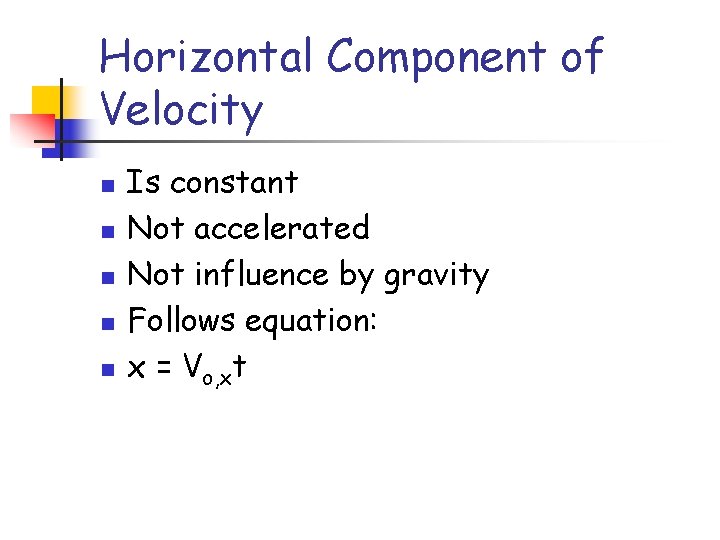 Horizontal Component of Velocity

- Is constant
- Not accelerated
- Not influence by gravity
- Follows equation:
- $x = V_{o,x}t$